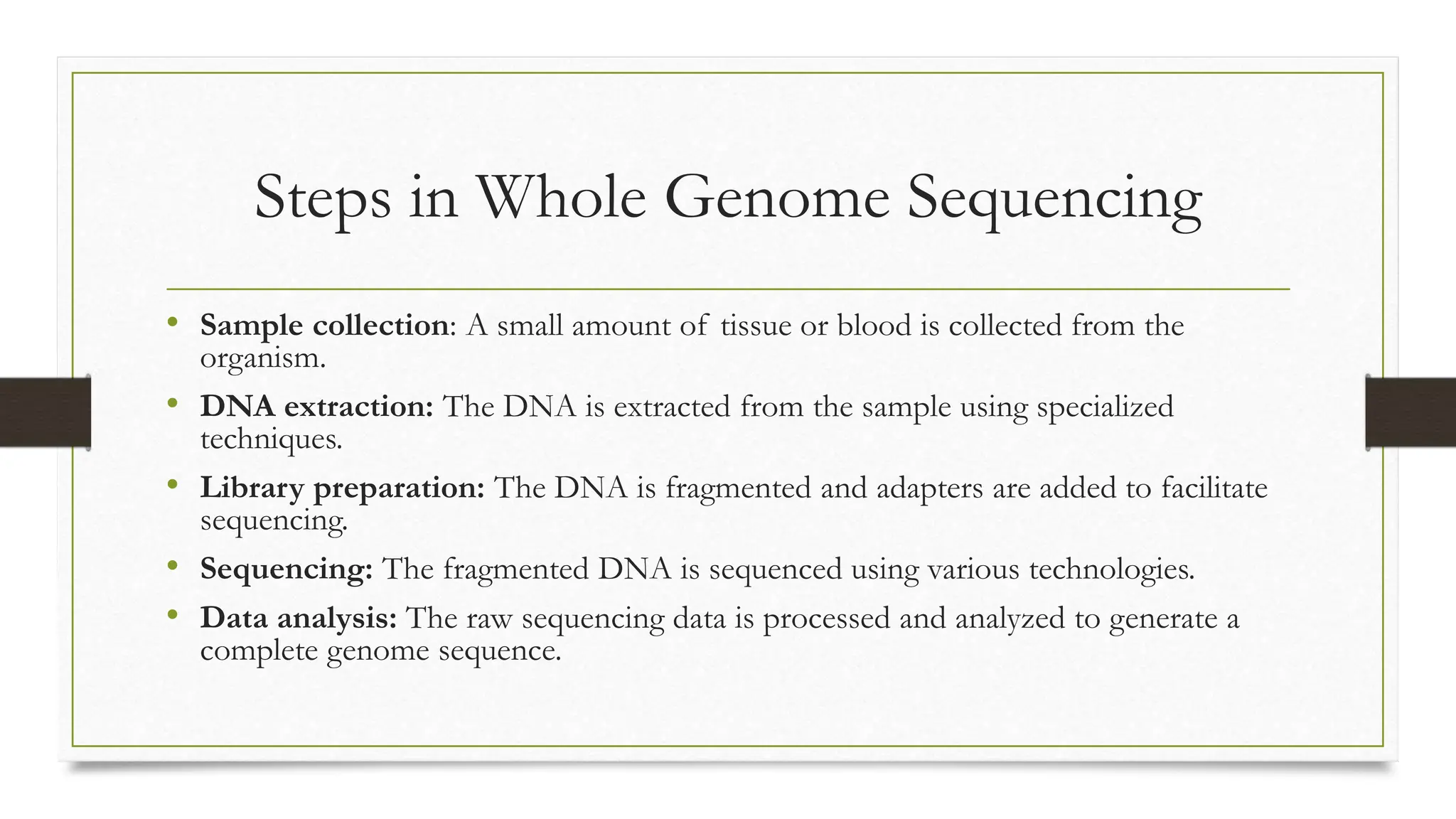 Steps in Whole Genome Sequencing

• Sample collection: A small amount of tissue or blood is collected from the organism.
• DNA extraction: The DNA is extracted from the sample using specialized techniques.
• Library preparation: The DNA is fragmented and adapters are added to facilitate sequencing.
• Sequencing: The fragmented DNA is sequenced using various technologies.
• Data analysis: The raw sequencing data is processed and analyzed to generate a complete genome sequence.